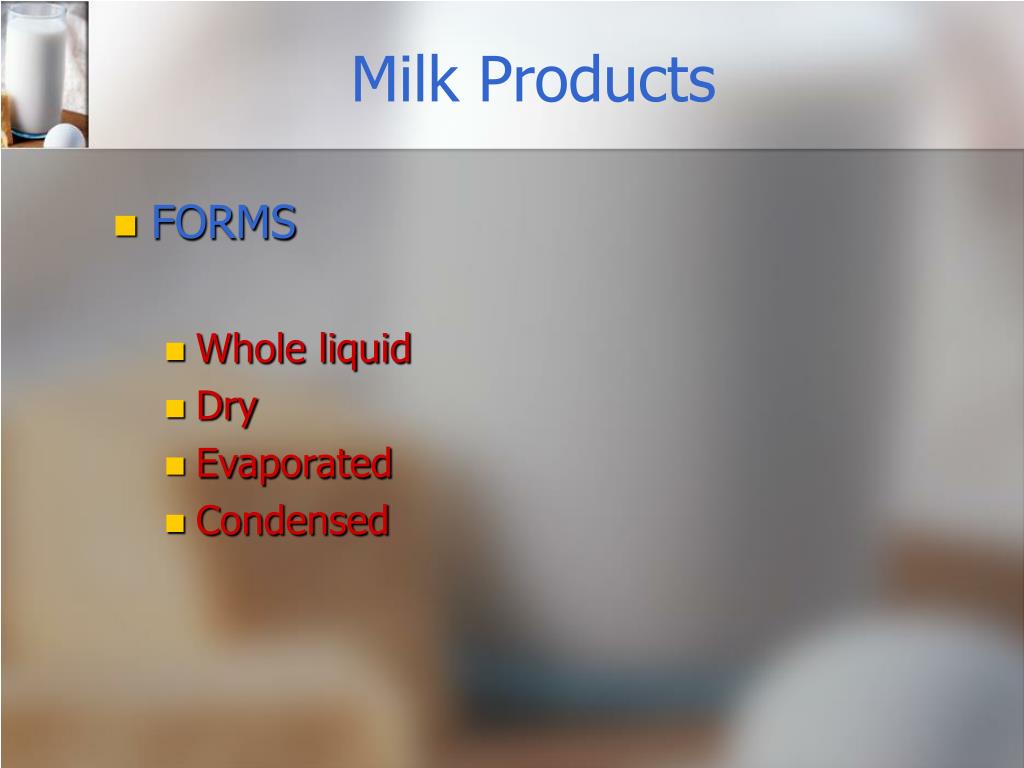 Milk Products

FORMS

Whole liquid
Dry
Evaporated
Condensed